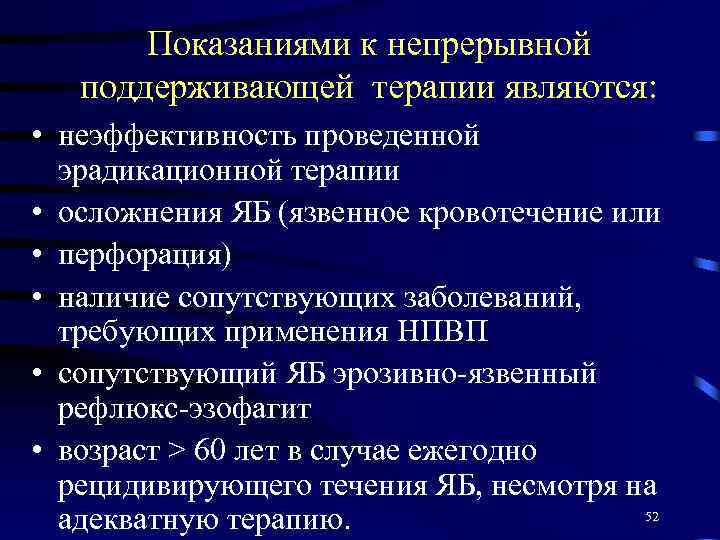 Показаниями к непрерывной поддерживающей терапии являются:

• неэффективность проведенной эрадикационной терапии
• осложнения ЯБ (язвенное кровотечение или
• перфорация)
• наличие сопутствующих заболеваний, требующих применения НПВП
• сопутствующий ЯБ эрозивно-язвенный рефлюкс-эзофагит
• возраст > 60 лет в случае ежегодно рецидивирующего течения ЯБ, несмотря на адекватную терапию.

52